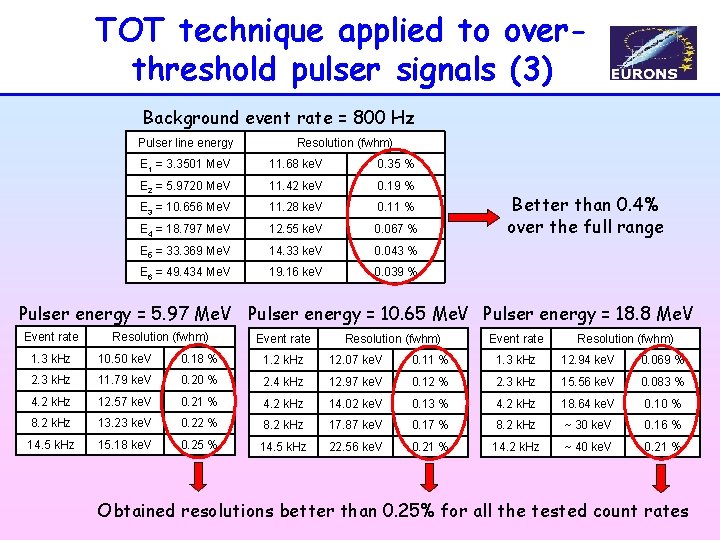 TOT technique applied to over-threshold pulser signals (3)

EURONS

Background event rate = 800 Hz

| Pulser line energy | Resolution (fwhm) | |
|---|---|---|
| $E_1$ = 3.3501 MeV | 11.68 keV | 0.35 % |
| $E_2$ = 5.9720 MeV | 11.42 keV | 0.19 % |
| $E_3$ = 10.656 MeV | 11.28 keV | 0.11 % |
| $E_4$ = 18.797 MeV | 12.55 keV | 0.067 % |
| $E_5$ = 33.369 MeV | 14.33 keV | 0.043 % |
| $E_6$ = 49.434 MeV | 19.16 keV | 0.039 % |

Better than 0.4% over the full range

Pulser energy = 5.97 MeV

| Event rate | Resolution (fwhm) | |
|---|---|---|
| 1.3 kHz | 10.50 keV | 0.18 % |
| 2.3 kHz | 11.79 keV | 0.20 % |
| 4.2 kHz | 12.57 keV | 0.21 % |
| 8.2 kHz | 13.23 keV | 0.22 % |
| 14.5 kHz | 15.18 keV | 0.25 % |

Pulser energy = 10.65 MeV

| Event rate | Resolution (fwhm) | |
|---|---|---|
| 1.2 kHz | 12.07 keV | 0.11 % |
| 2.4 kHz | 12.97 keV | 0.12 % |
| 4.2 kHz | 14.02 keV | 0.13 % |
| 8.2 kHz | 17.87 keV | 0.17 % |
| 14.5 kHz | 22.56 keV | 0.21 % |

Pulser energy = 18.8 MeV

| Event rate | Resolution (fwhm) | |
|---|---|---|
| 1.3 kHz | 12.94 keV | 0.069 % |
| 2.3 kHz | 15.56 keV | 0.083 % |
| 4.2 kHz | 18.64 keV | 0.10 % |
| 8.2 kHz | ~ 30 keV | 0.16 % |
| 14.2 kHz | ~ 40 keV | 0.21 % |

Obtained resolutions better than 0.25% for all the tested count rates